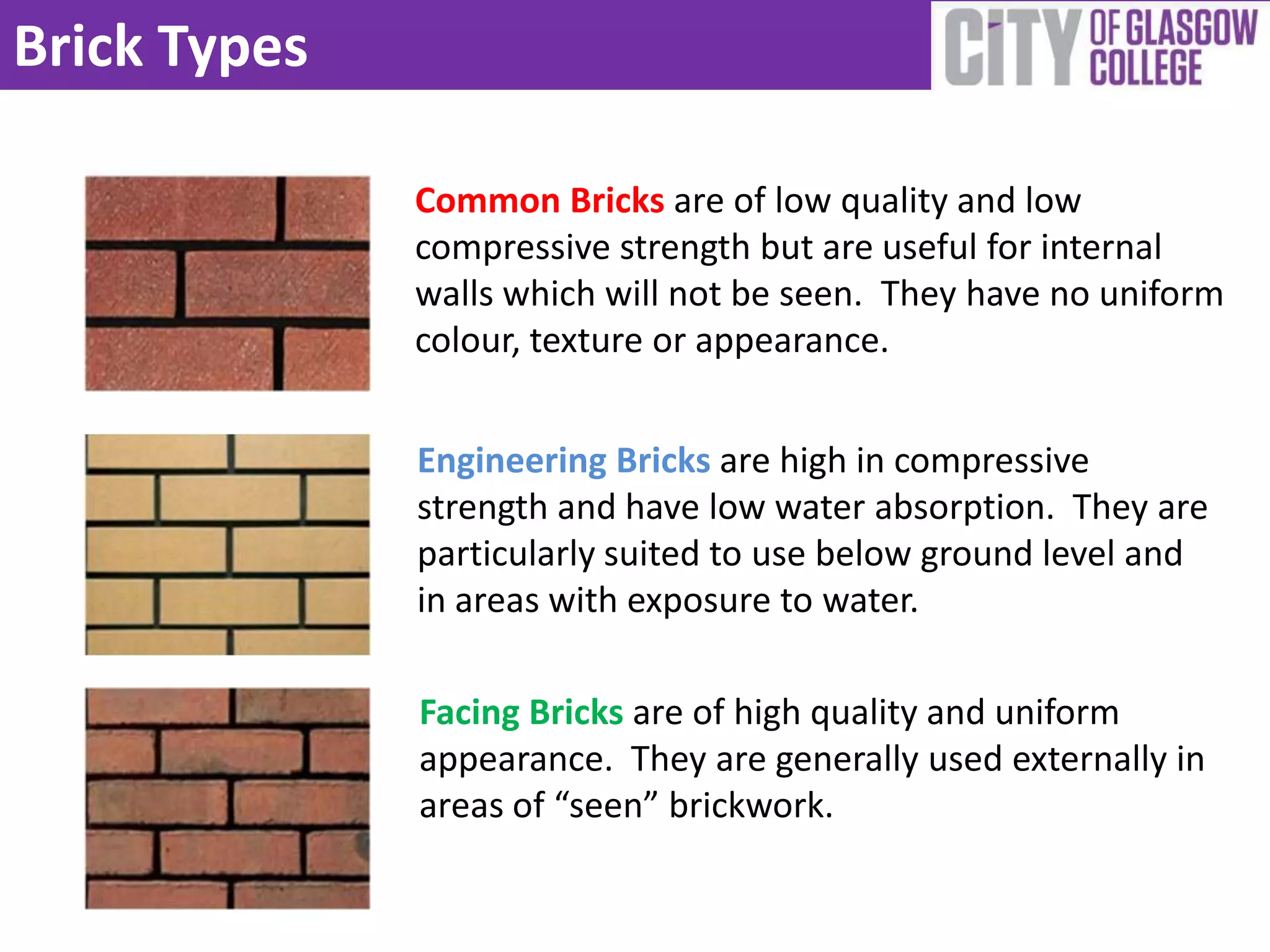 Brick Types

CITY OF GLASGOW COLLEGE

Common Bricks are of low quality and low compressive strength but are useful for internal walls which will not be seen. They have no uniform colour, texture or appearance.

Engineering Bricks are high in compressive strength and have low water absorption. They are particularly suited to use below ground level and in areas with exposure to water.

Facing Bricks are of high quality and uniform appearance. They are generally used externally in areas of “seen” brickwork.